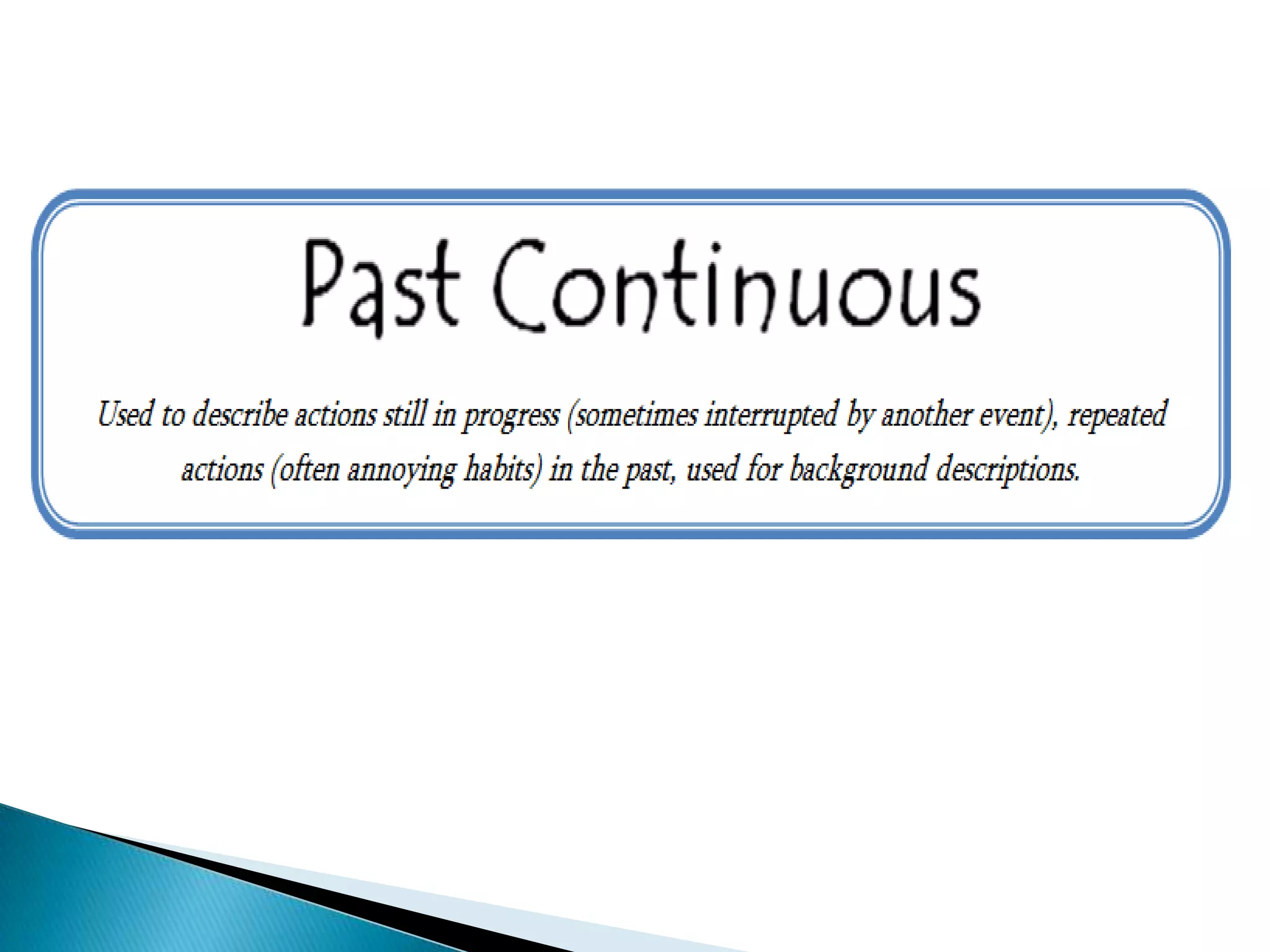 Past Continuous

Used to describe actions still in progress (sometimes interrupted by another event), repeated actions (often annoying habits) in the past, used for background descriptions.